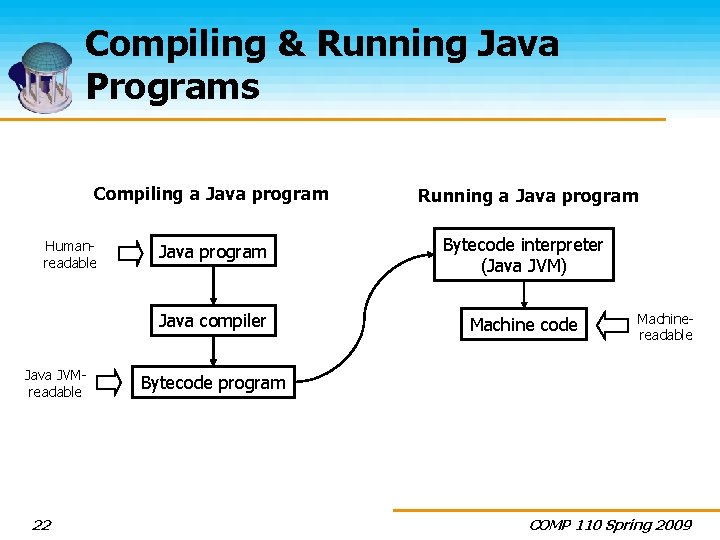 Compiling & Running Java Programs

Compiling a Java program

Human-readable

Java program

Java compiler

Java JVM-readable

Bytecode program

Running a Java program

Bytecode interpreter (Java JVM)

Machine code

Machine-readable

22

COMP 110 Spring 2009